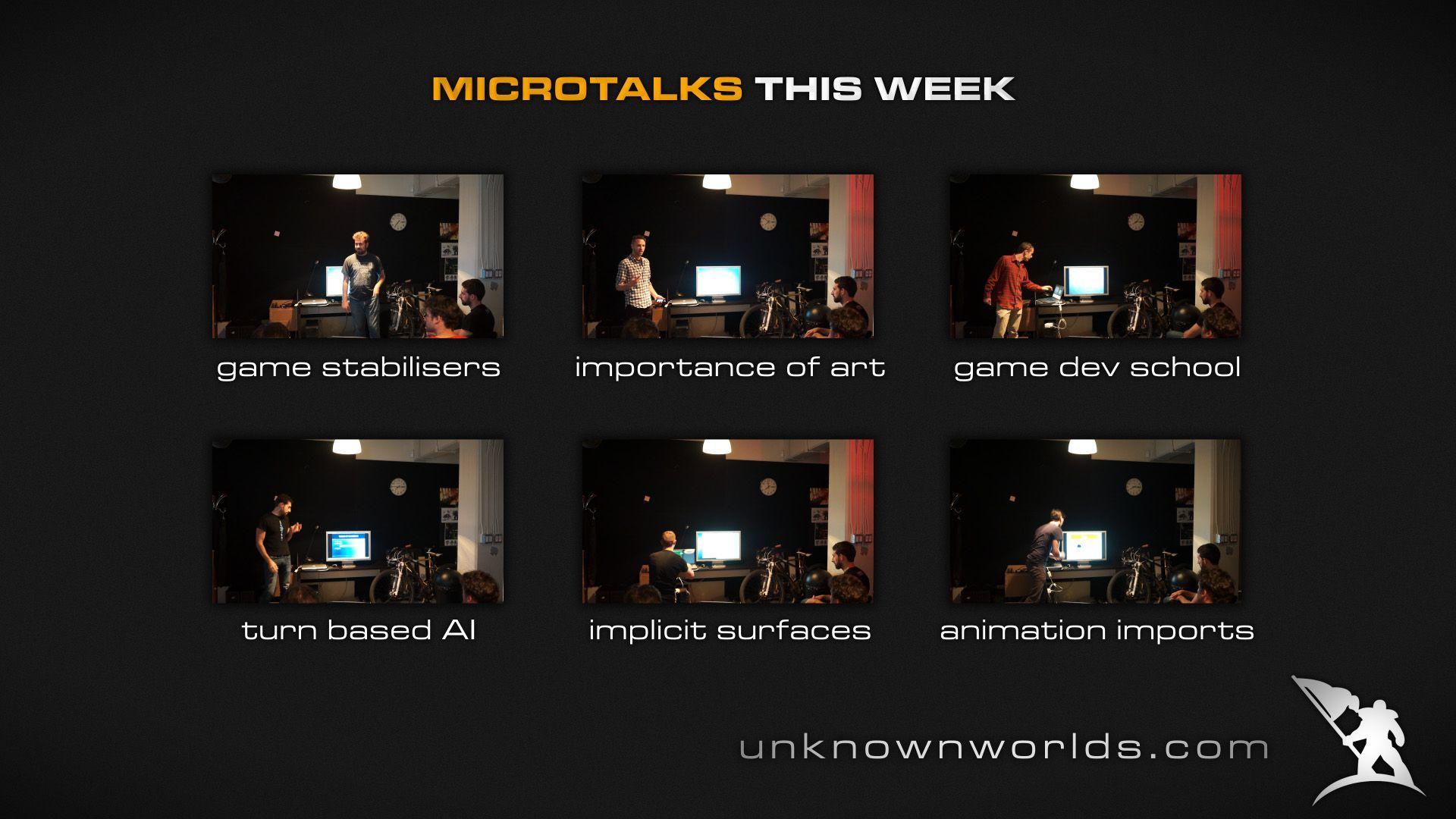 MICROTALKS THIS WEEK

game stabilisers

importance of art

game dev school

turn based AI

implicit surfaces

animation imports

unknownworlds.com